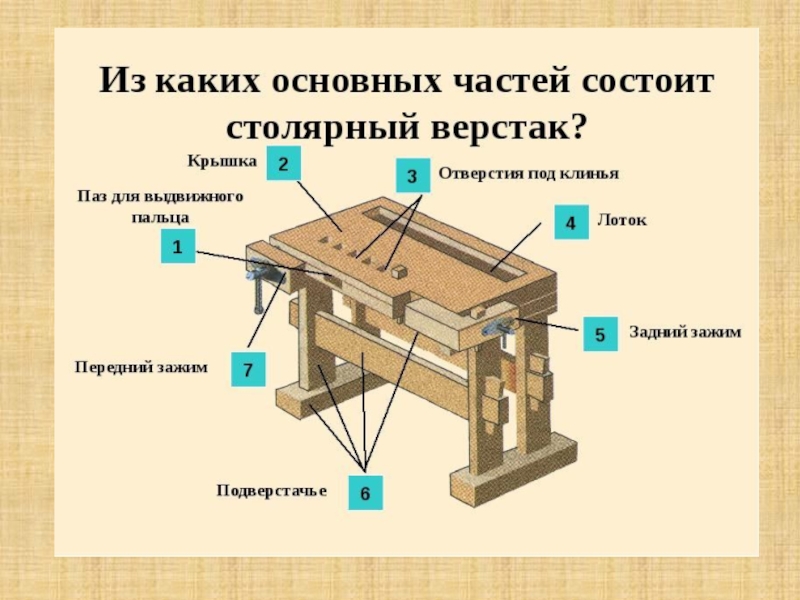 Из каких основных частей состоит столярный верстак?

Крышка 2

3 Отверстия под клинья

Паз для выдвижного пальца

1

4 Лоток

5 Задний зажим

Передний зажим 7

Подверстачье 6